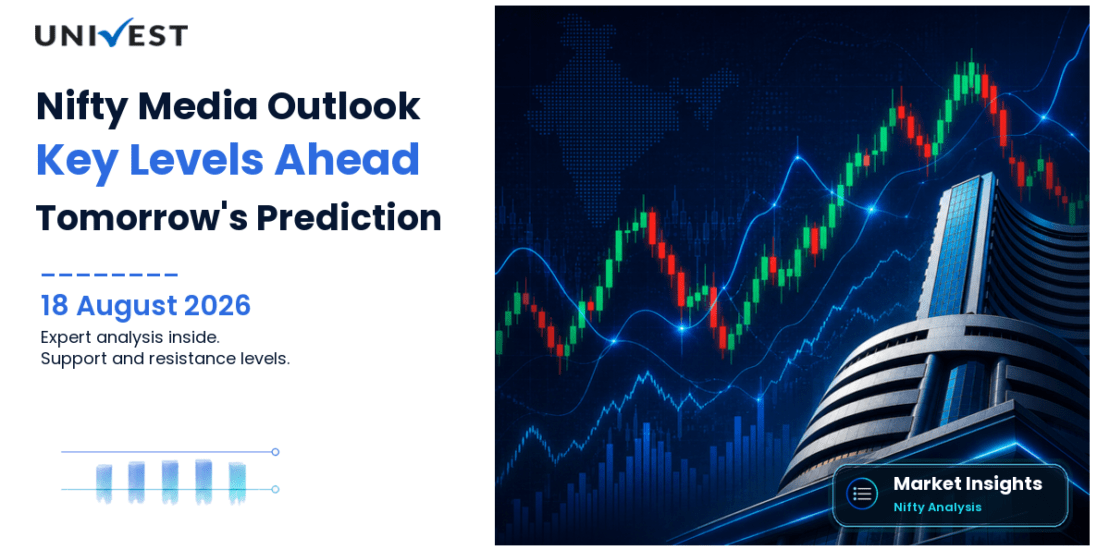 UNIVEST

Nifty Media Outlook
Key Levels Ahead
Tomorrow's Prediction

18 August 2026
Expert analysis inside.
Support and resistance levels.

Market Insights
Nifty Analysis